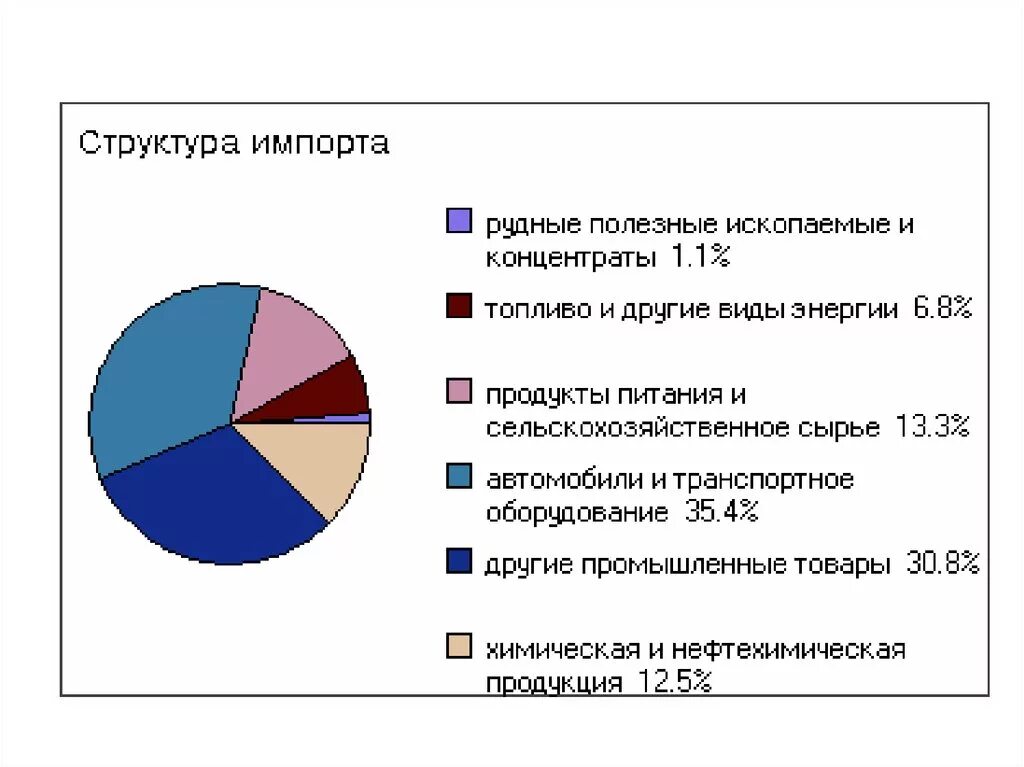 Структура импорта

рудные полезные ископаемые и концентраты 1.1%

топливо и другие виды энергии 6.8%

продукты питания и сельскохозяйственное сырье 13.3%

автомобили и транспортное оборудование 35.4%

другие промышленные товары 30.8%

химическая и нефтехимическая продукция 12.5%